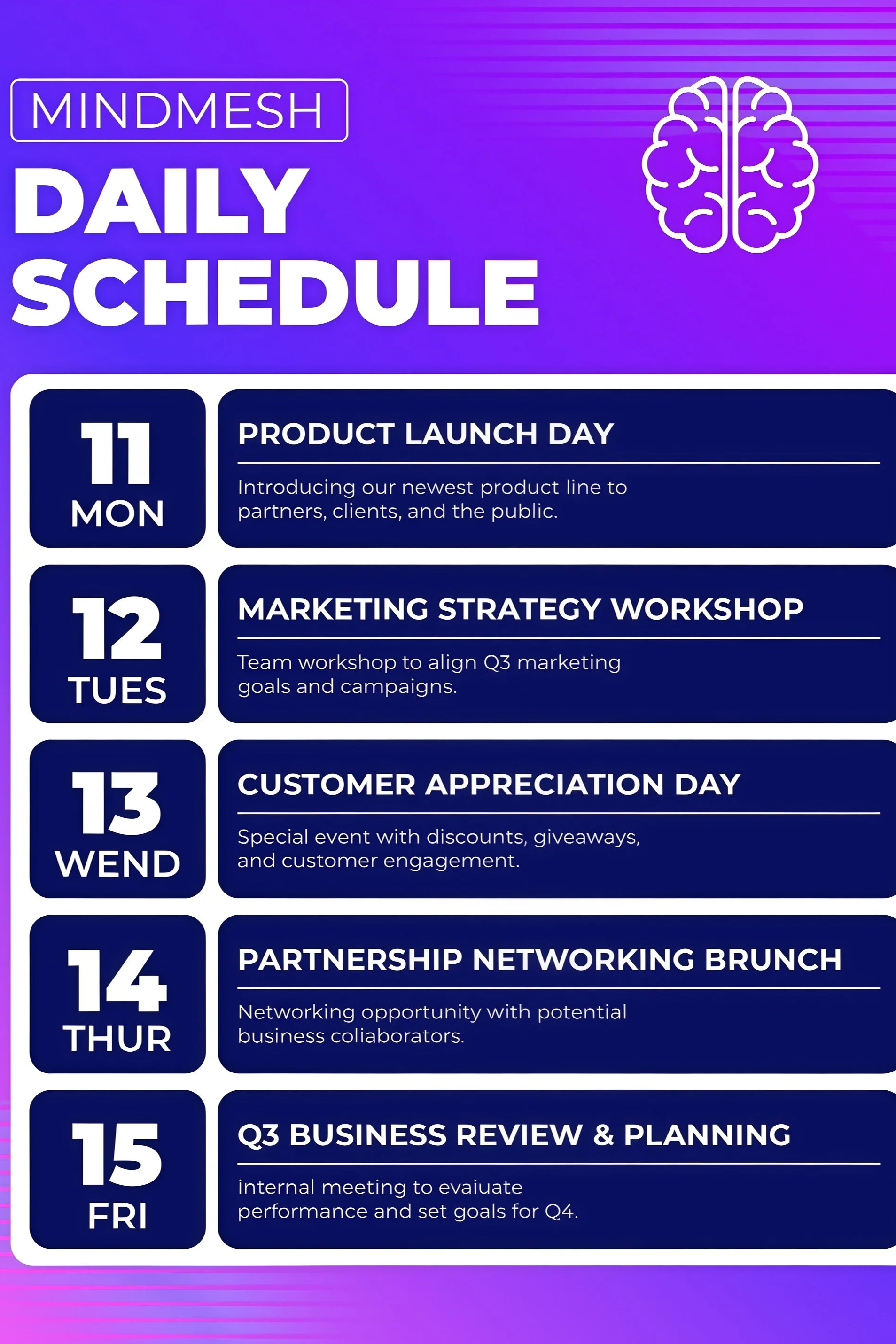 MINDMESH

DAILY SCHEDULE

11
MON

PRODUCT LAUNCH DAY

Introducing our newest product line to partners, clients, and the public.

12
TUES

MARKETING STRATEGY WORKSHOP

Team workshop to align Q3 marketing goals and campaigns.

13
WEND

CUSTOMER APPRECIATION DAY

Special event with discounts, giveaways, and customer engagement.

14
THUR

PARTNERSHIP NETWORKING BRUNCH

Networking opportunity with potential business coliaborators.

15
FRI

Q3 BUSINESS REVIEW & PLANNING

internal meeting to evaiuate performance and set goals for Q4.